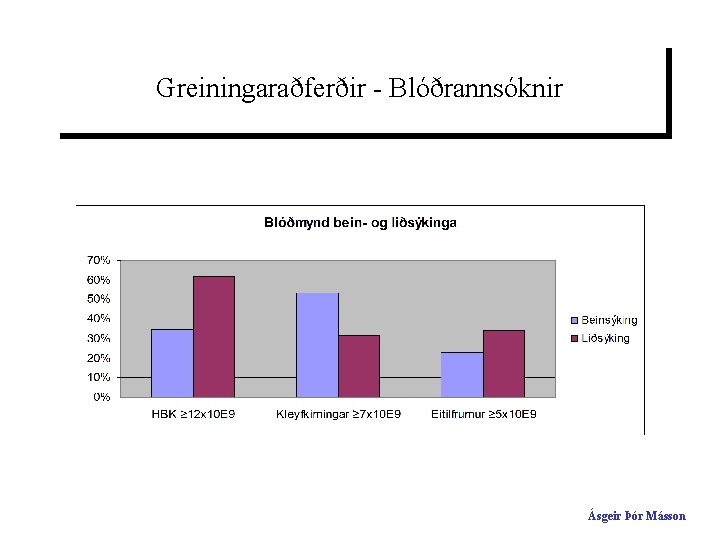 Greiningaraðferðir - Blóðrannsóknir

Blóðmynd bein- og liðsýkinga

70%
60%
50%
40%
30%
20%
10%
0%

HBK ≥12x10E9
Kleyfkirningar ≥7x10E9
Eitilfrumur ≥5x10E9

Beinsýking
Liðsýking

Ásgeir Þór Másson